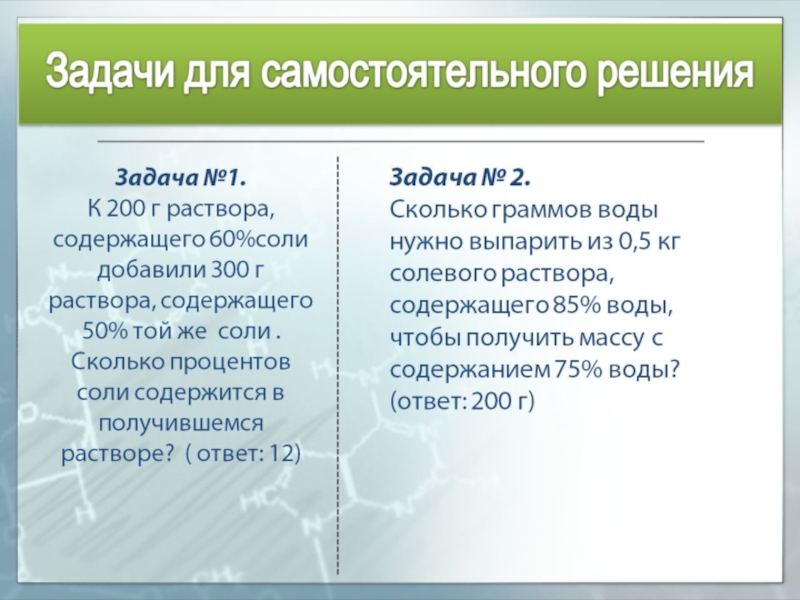 Задачи для самостоятельного решения

Задача №1.
К 200 г раствора, содержащего 60%соли добавили 300 г раствора, содержащего 50% той же соли . Сколько процентов соли содержится в получившемся растворе? ( ответ: 12)

Задача № 2.
Сколько граммов воды нужно выпарить из 0,5 кг солевого раствора, содержащего 85% воды, чтобы получить массу с содержанием 75% воды? (ответ: 200 г)